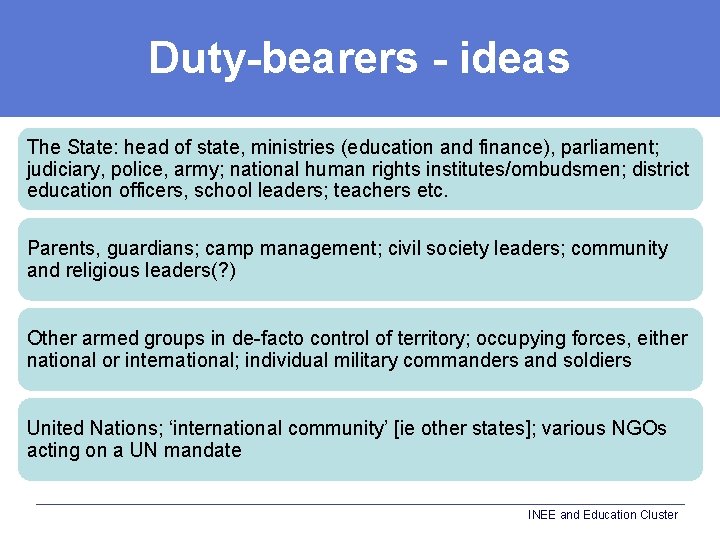 Duty-bearers - ideas

The State: head of state, ministries (education and finance), parliament; judiciary, police, army; national human rights institutes/ombudsmen; district education officers, school leaders; teachers etc.

Parents, guardians; camp management; civil society leaders; community and religious leaders(?)

Other armed groups in de-facto control of territory; occupying forces, either national or international; individual military commanders and soldiers

United Nations; ‘international community’ [ie other states]; various NGOs acting on a UN mandate

INEE and Education Cluster